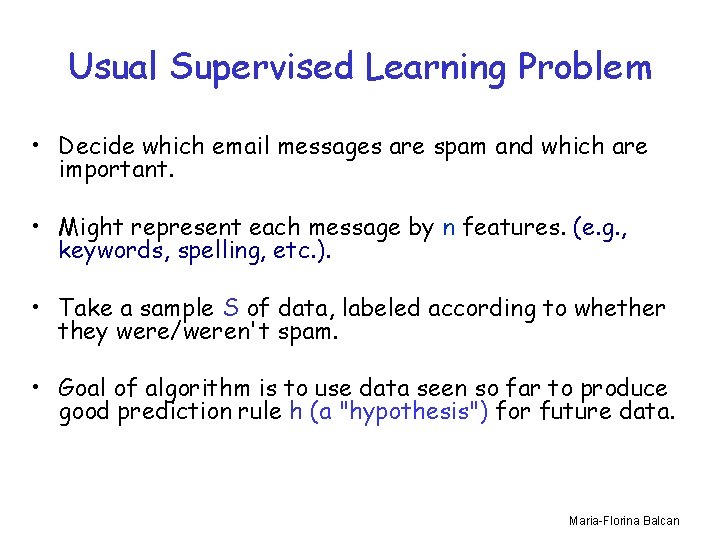 Usual Supervised Learning Problem

• Decide which email messages are spam and which are important.

• Might represent each message by n features. (e.g., keywords, spelling, etc.).

• Take a sample S of data, labeled according to whether they were/weren't spam.

• Goal of algorithm is to use data seen so far to produce good prediction rule h (a "hypothesis") for future data.

Maria-Florina Balcan